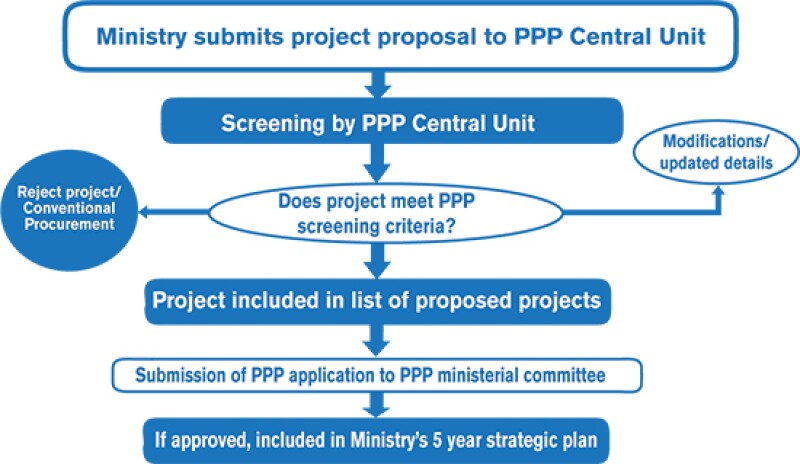 Ministry submits project proposal to PPP Central Unit

Screening by PPP Central Unit

Modifications/ updated details

Reject project/ Conventional Procurement

Does project meet PPP screening criteria?

Project included in list of proposed projects

Submission of PPP application to PPP ministerial committee

If approved, included in Ministry's 5 year strategic plan